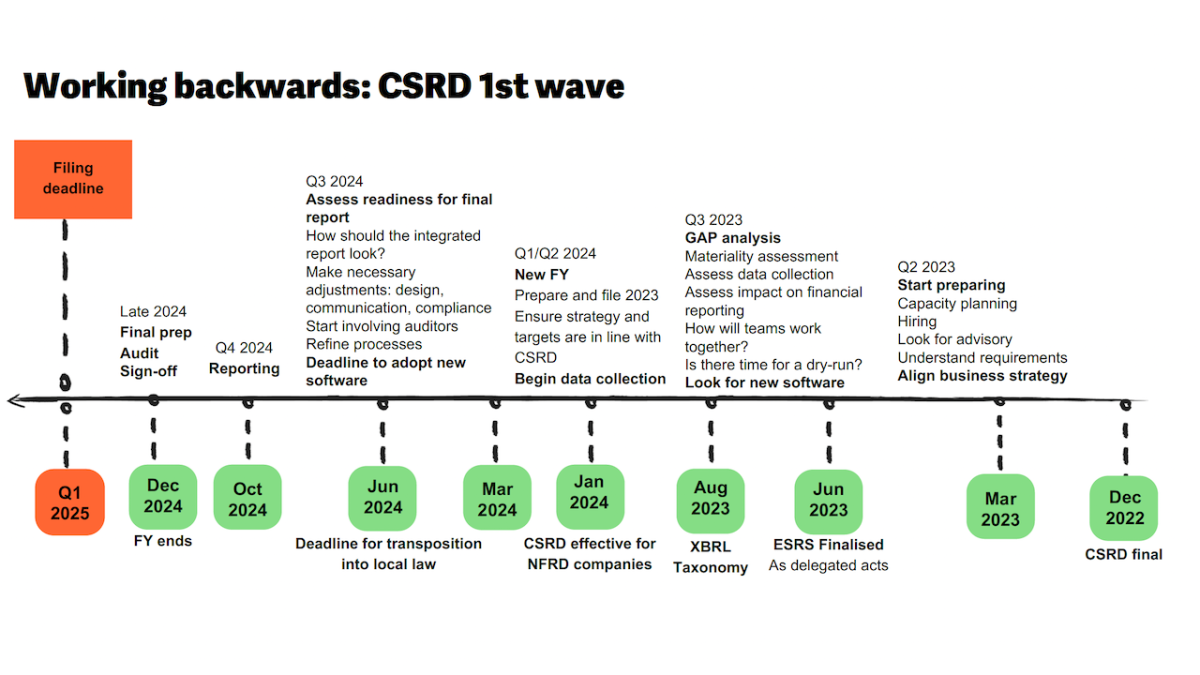 Working backwards: CSRD 1st wave

Filing deadline

Late 2024
Final prep
Audit
Sign-off

Q4 2024
Reporting

Q3 2024
Assess readiness for final report
How should the integrated report look?
Make necessary adjustments: design, communication, compliance
Start involving auditors
Refine processes
Deadline to adopt new software

Q1/Q2 2024
New FY
Prepare and file 2023
Ensure strategy and targets are in line with CSRD
Begin data collection

Q3 2023
GAP analysis
Materiality assessment
Assess data collection
Assess impact on financial reporting
How will teams work together?
Is there time for a dry-run?
Look for new software

Q2 2023
Start preparing
Capacity planning
Hiring
Look for advisory
Understand requirements
Align business strategy

Q1 2025

Dec 2024
FY ends

Oct 2024

Jun 2024
Deadline for transposition into local law

Mar 2024

Jan 2024
CSRD effective for NFRD companies

Aug 2023
XBRL Taxonomy

Jun 2023
ESRS Finalised
As delegated acts

Mar 2023

Dec 2022
CSRD final